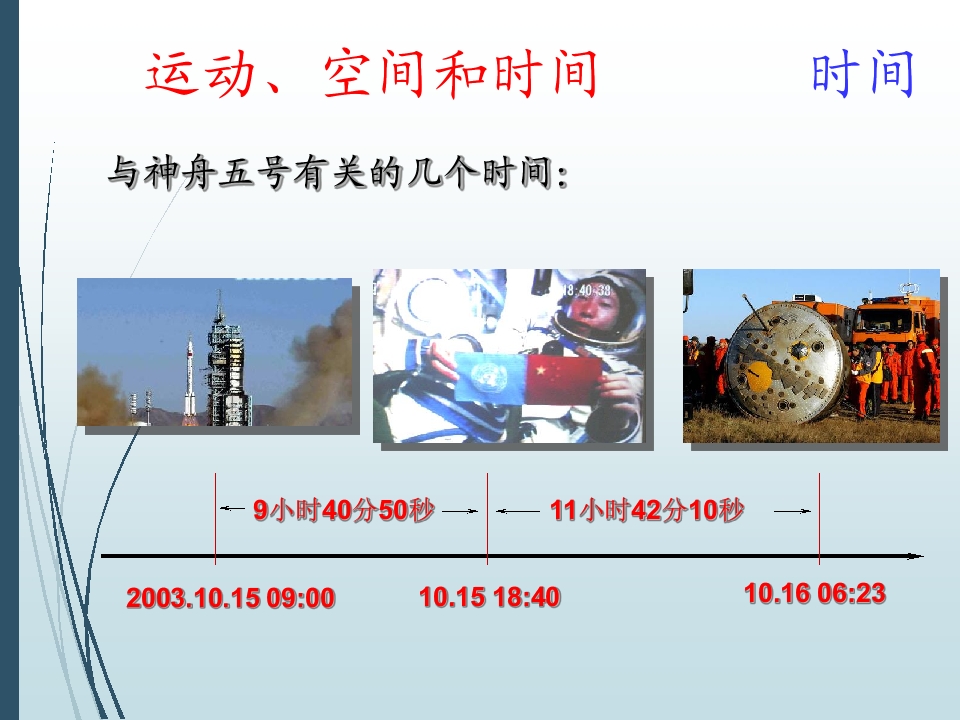 运动、空间和时间 时间

与神舟五号有关的几个时间:

9小时40分50秒

11小时42分10秒

2003.10.15 09:00

10.15 18:40

10.16 06:23